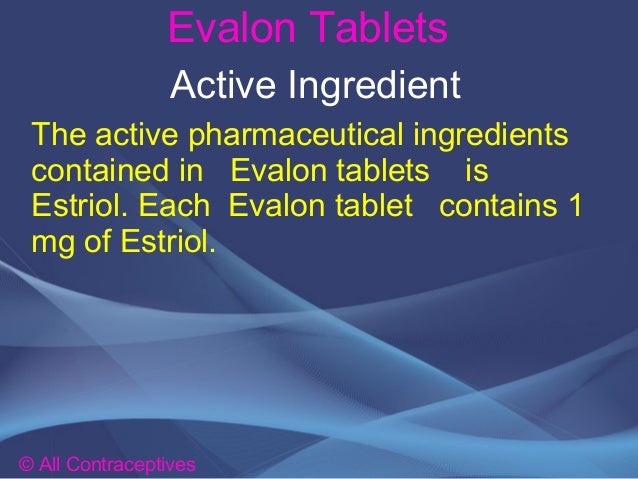 Evalon Tablets

Active Ingredient

The active pharmaceutical ingredients contained in Evalon tablets is Estriol. Each Evalon tablet contains 1 mg of Estriol.

© All Contraceptives